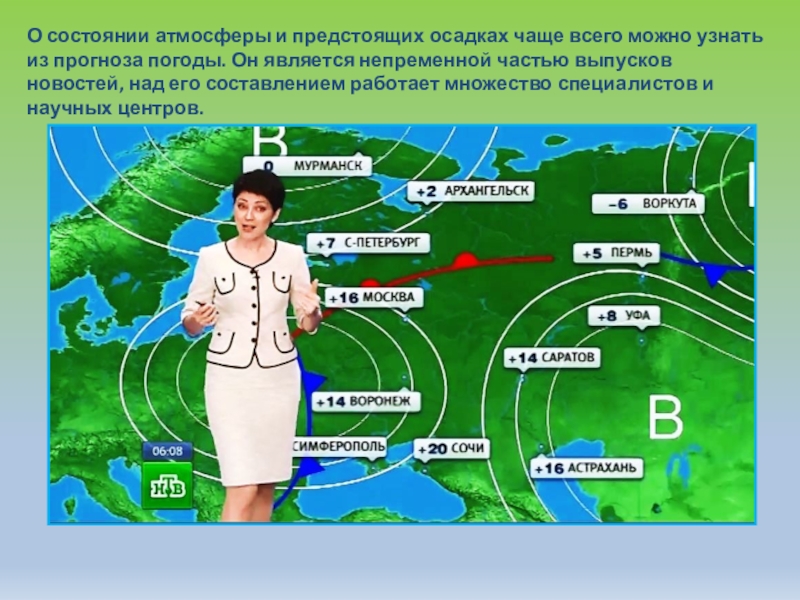 О состоянии атмосферы и предстоящих осадках чаще всего можно узнать из прогноза погоды. Он является непременной частью выпусков новостей, над его составлением работает множество специалистов и научных центров.

В

0 МУРМАНСК

+2 АРХАНГЕЛЬСК

−6 ВОРКУТА

+7 С-ПЕТЕРБУРГ

+5 ПЕРМЬ

+16 МОСКВА

+8 УФА

+14 САРАТОВ

+14 ВОРОНЕЖ

В

СИМФЕРОПОЛЬ

+20 СОЧИ

+16 АСТРАХАНЬ

06:08

НТВ